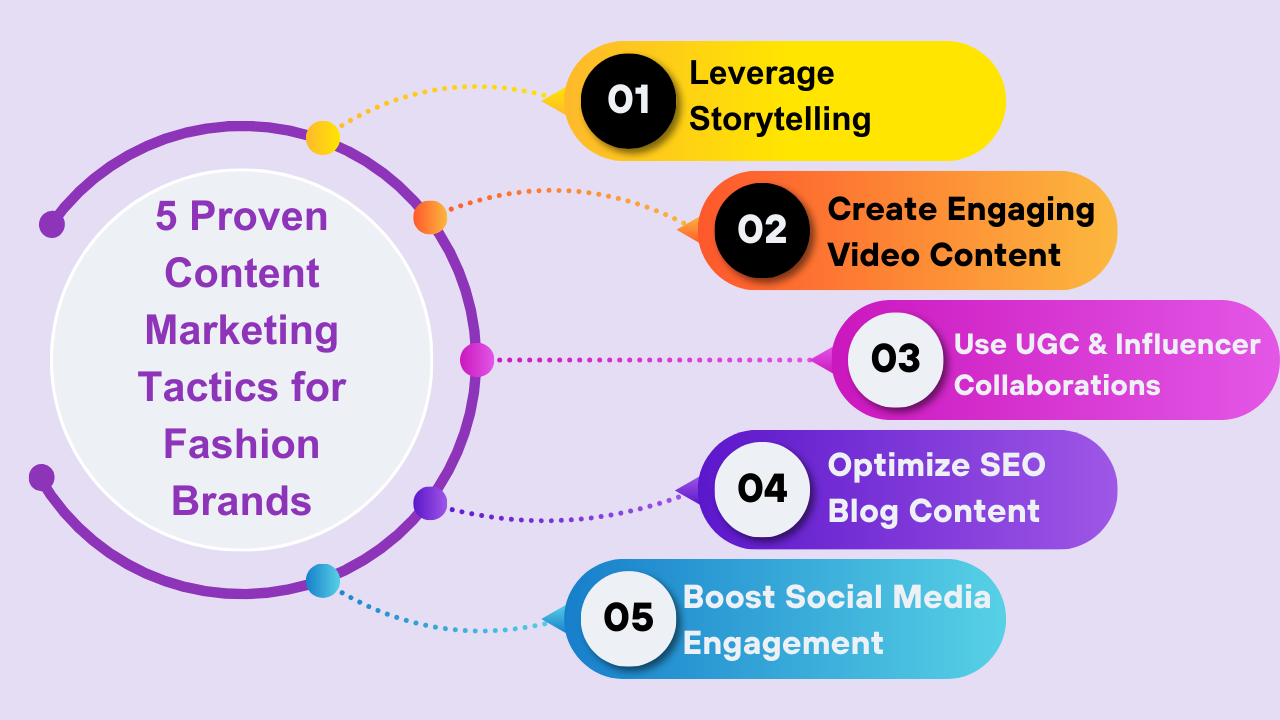 5 Proven Content Marketing Tactics for Fashion Brands

01 Leverage Storytelling

02 Create Engaging Video Content

03 Use UGC & Influencer Collaborations

04 Optimize SEO Blog Content

05 Boost Social Media Engagement